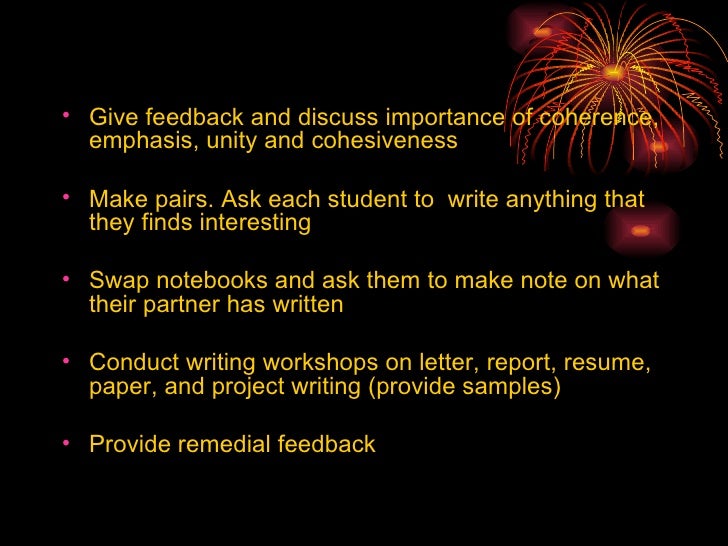 • Give feedback and discuss importance of coherence, emphasis, unity and cohesiveness

• Make pairs. Ask each student to write anything that they finds interesting

• Swap notebooks and ask them to make note on what their partner has written

• Conduct writing workshops on letter, report, resume, paper, and project writing (provide samples)

• Provide remedial feedback